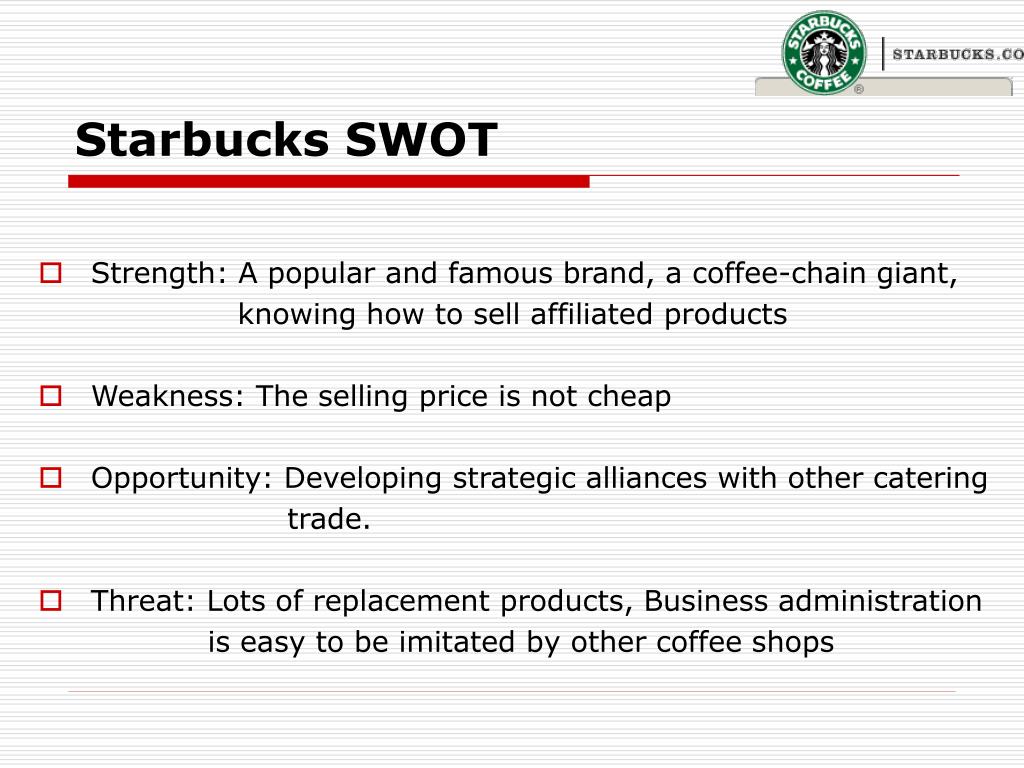 STARBUCKS COFFEE ®

STARBUCKS.CO

Starbucks SWOT

Strength: A popular and famous brand, a coffee-chain giant, knowing how to sell affiliated products

Weakness: The selling price is not cheap

Opportunity: Developing strategic alliances with other catering trade.

Threat: Lots of replacement products, Business administration is easy to be imitated by other coffee shops